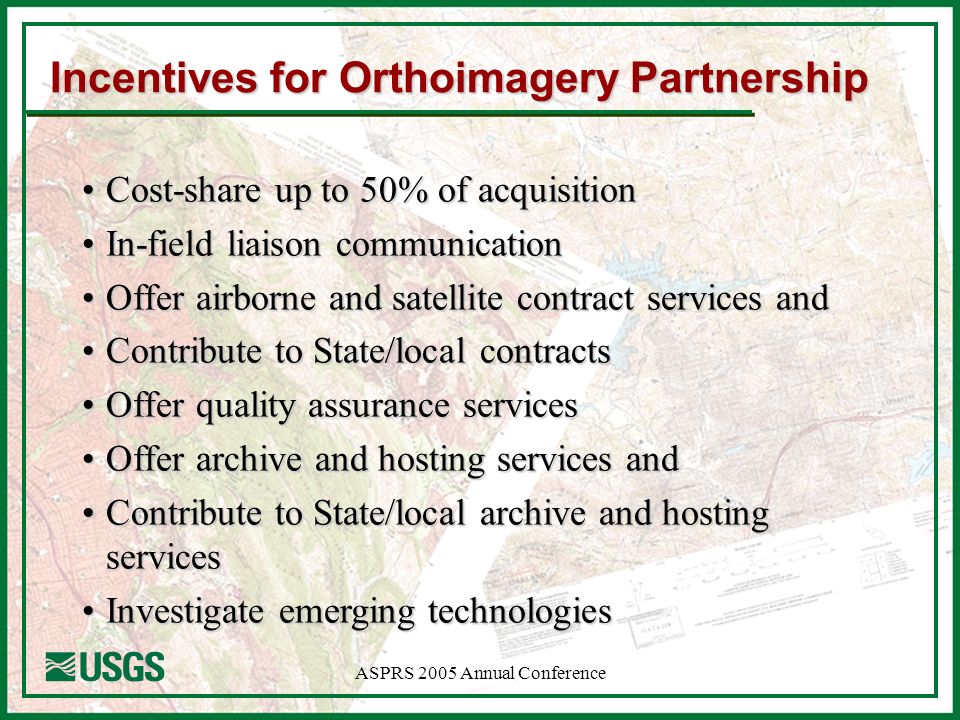 Incentives for Orthoimagery Partnership

• Cost-share up to 50% of acquisition
• In-field liaison communication
• Offer airborne and satellite contract services and
• Contribute to State/local contracts
• Offer quality assurance services
• Offer archive and hosting services and
• Contribute to State/local archive and hosting services
• Investigate emerging technologies

USGS

ASPRS 2005 Annual Conference